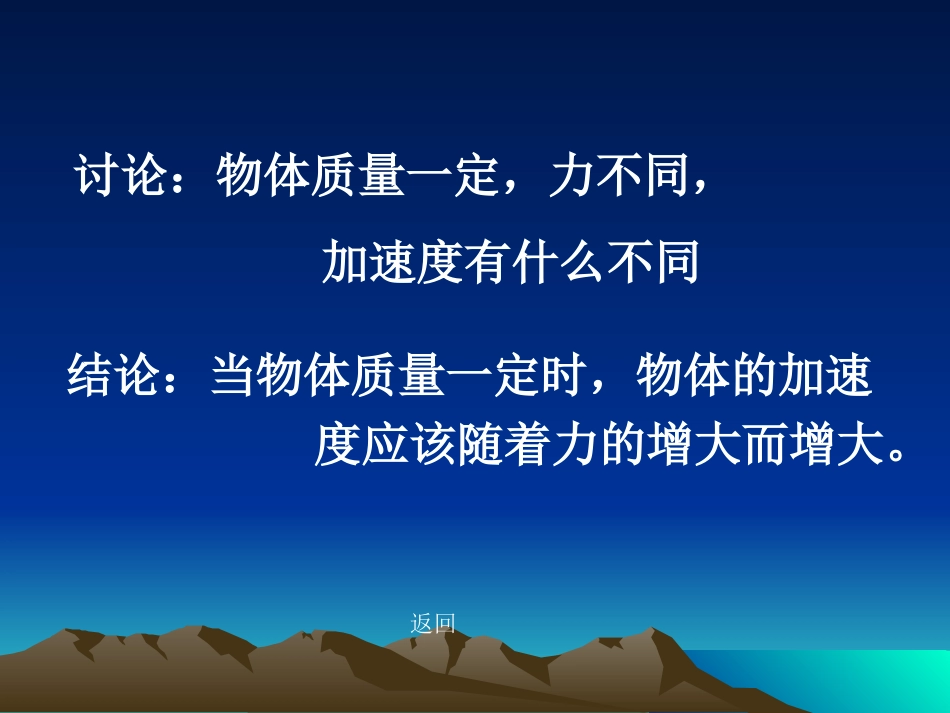 讨论：物体质量一定，力不同，加速度有什么不同

结论：当物体质量一定时，物体的加速度应该随着力的增大而增大。

返回